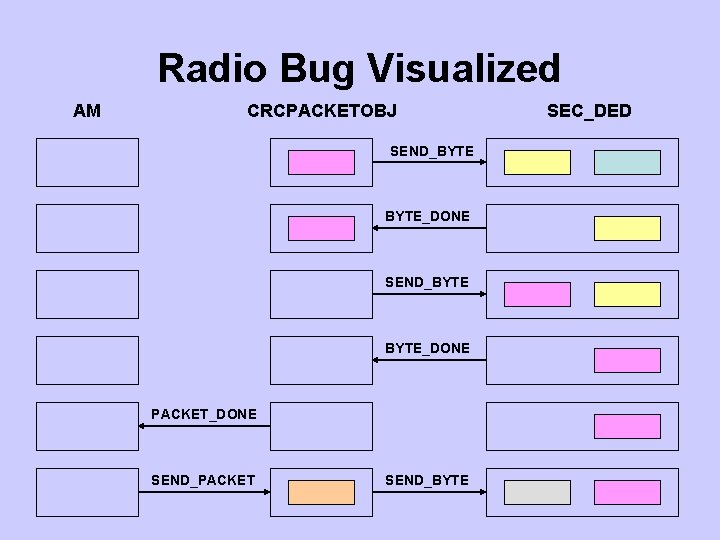 Radio Bug Visualized

AM

CRCPACKETOBJ

SEC_DED

SEND_BYTE

BYTE_DONE

SEND_BYTE

BYTE_DONE

PACKET_DONE

SEND_PACKET

SEND_BYTE